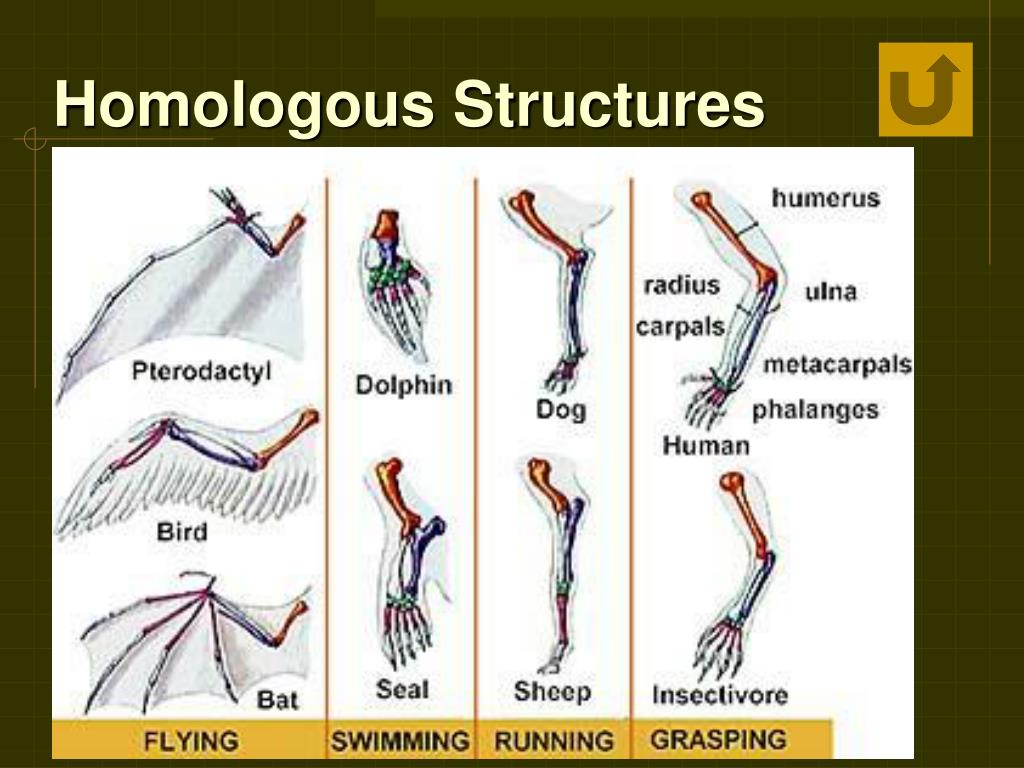 Homologous Structures

Pterodactyl

Bird

Bat

FLYING

Dolphin

Seal

SWIMMING

Dog

Sheep

RUNNING

humerus

radius

ulna

carpals

metacarpals

phalanges

Human

Insectivore

GRASPING